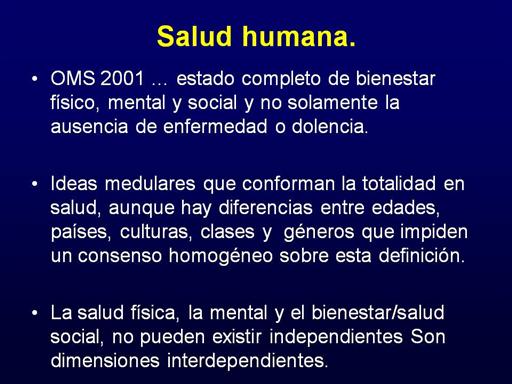 Salud humana.

• OMS 2001 … estado completo de bienestar físico, mental y social y no solamente la ausencia de enfermedad o dolencia.

• Ideas medulares que conforman la totalidad en salud, aunque hay diferencias entre edades, países, culturas, clases y géneros que impiden un consenso homogéneo sobre esta definición.

• La salud física, la mental y el bienestar/salud social, no pueden existir independientes Son dimensiones interdependientes.